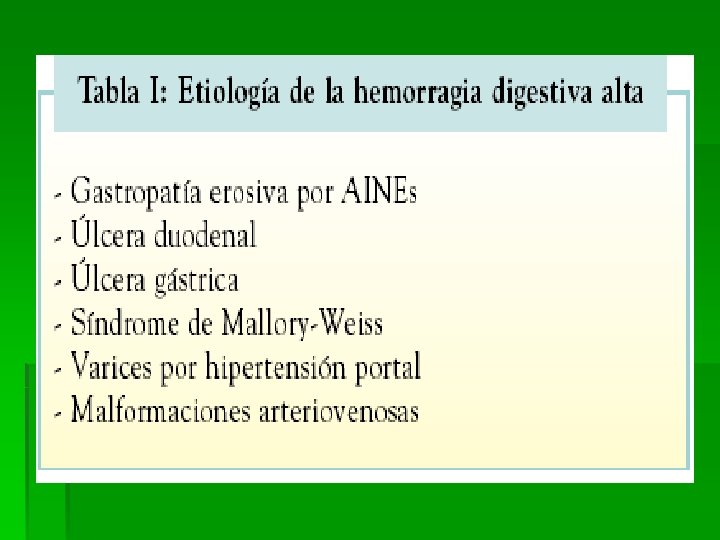 Tabla I: Etiología de la hemorragia digestiva alta

- Gastropatía erosiva por AINEs
- Úlcera duodenal
- Úlcera gástrica
- Síndrome de Mallory-Weiss
- Varices por hipertensión portal
- Malformaciones arteriovenosas